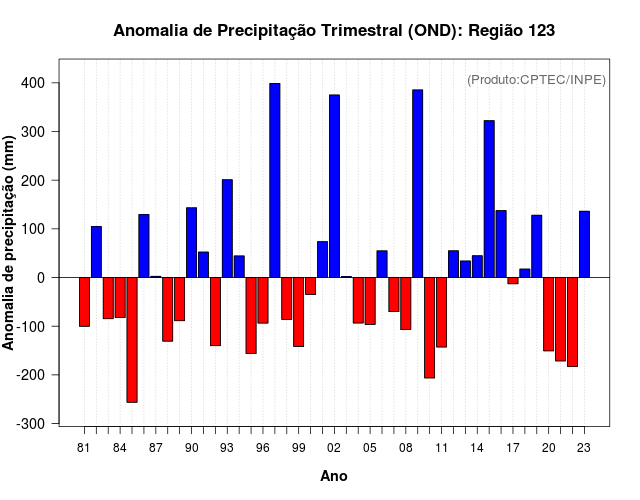 Anomalia de Precipitação Trimestral (OND): Região 123

(Produto:CPTEC/INPE)

Anomalia de precipitação (mm)

400
300
200
100
0
-100
-200
-300

81 84 87 90 93 96 99 02 05 08 11 14 17 20 23

Ano